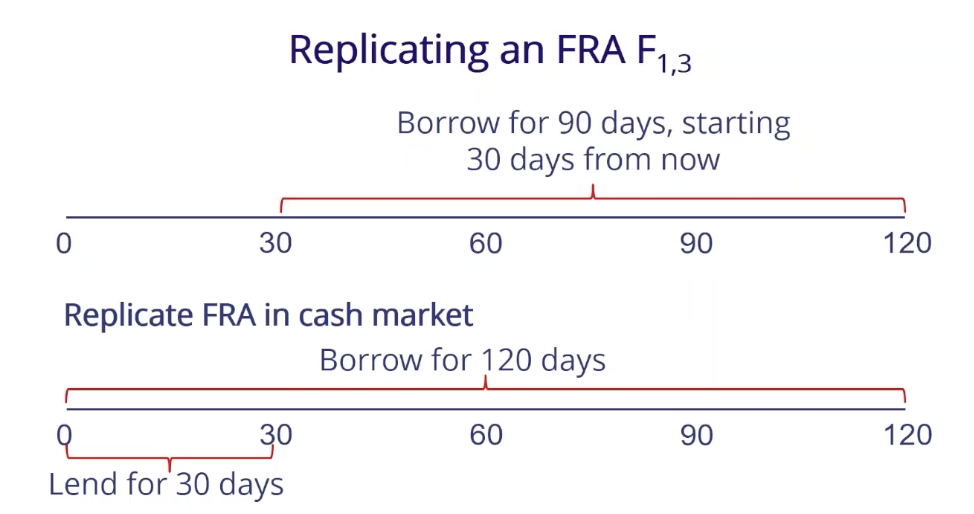 Replicating an FRA $F_{1,3}$

Borrow for 90 days, starting 30 days from now

0 30 60 90 120

Replicate FRA in cash market

Borrow for 120 days

0 30 60 90 120

Lend for 30 days